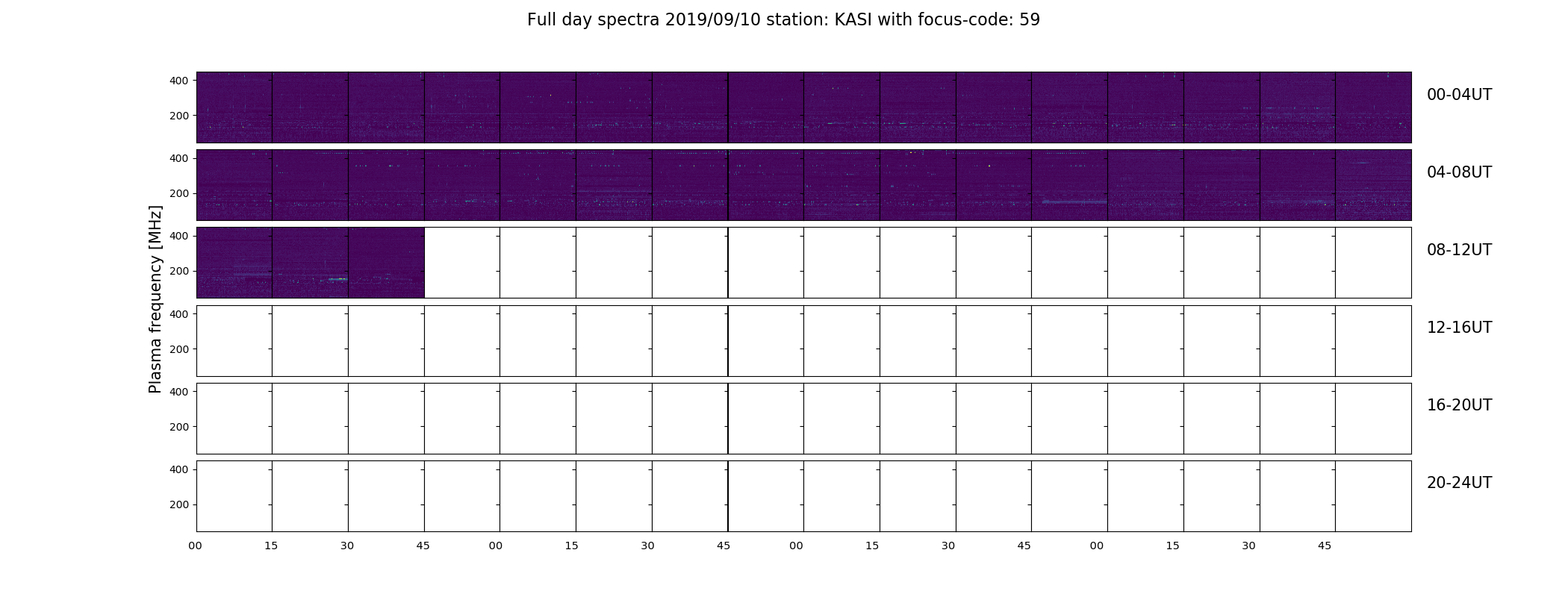 Full day spectra 2019/09/10 station: KASI with focus-code: 59

Plasma frequency [MHz]

400
200
00-04UT

400
200
04-08UT

400
200
08-12UT

400
200
12-16UT

400
200
16-20UT

400
200
20-24UT

00 15 30 45 00 15 30 45 00 15 30 45 00 15 30 45